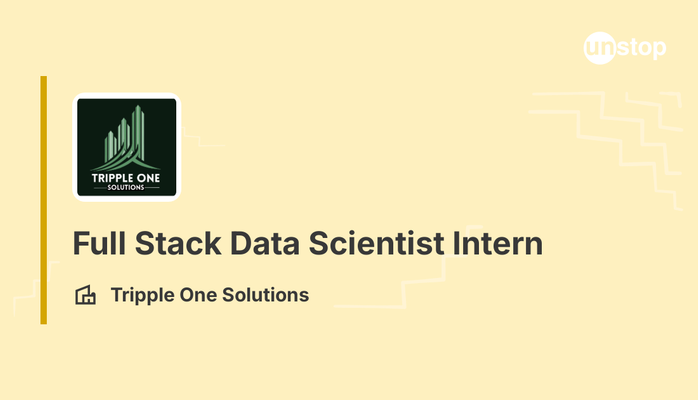 unstop

TRIPPLE ONE
SOLUTIONS

Full Stack Data Scientist Intern

Tripple One Solutions